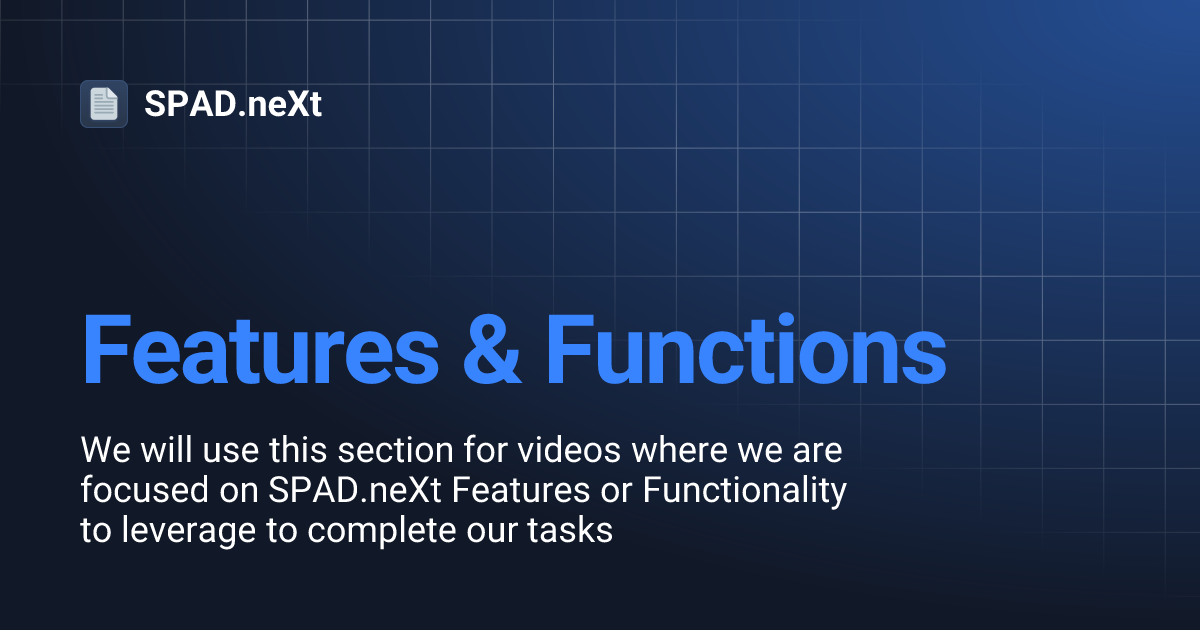 SPAD.neXt

Features & Functions

We will use this section for videos where we are focused on SPAD.neXt Features or Functionality to leverage to complete our tasks